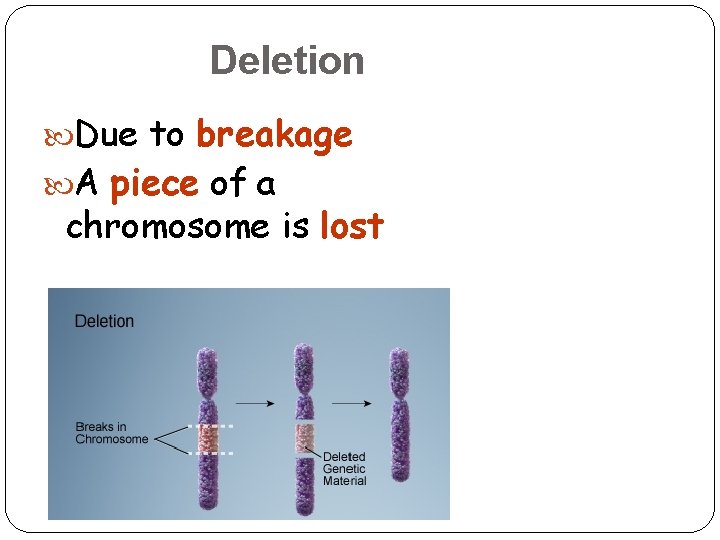 Deletion

Due to breakage

A piece of a chromosome is lost

Deletion

Breaks in Chromosome

Deleted Genetic Material